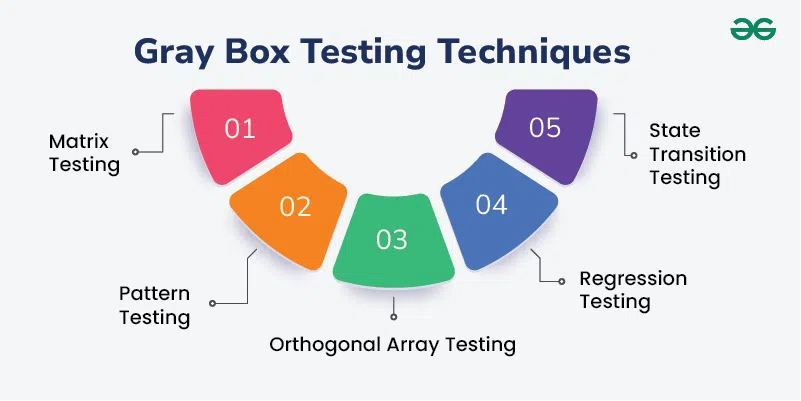 Gray Box Testing Techniques

01
Matrix Testing

02
Pattern Testing

03
Orthogonal Array Testing

04
Regression Testing

05
State Transition Testing